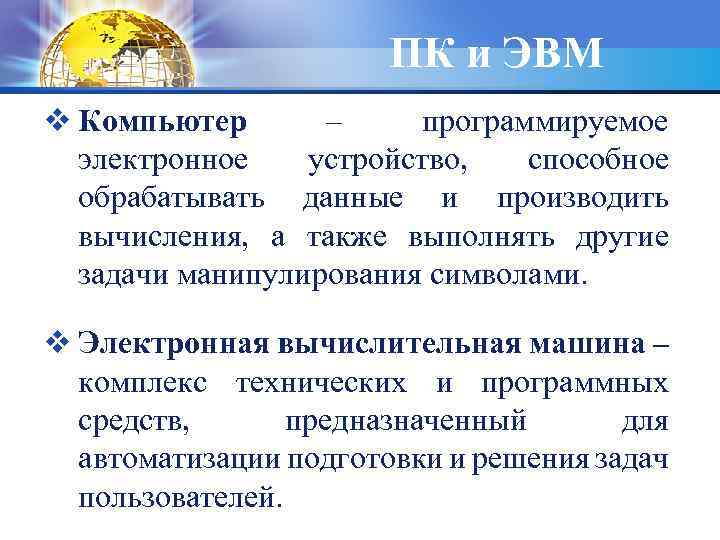 ПК и ЭВМ

❖ Компьютер – программируемое электронное устройство, способное обрабатывать данные и производить вычисления, а также выполнять другие задачи манипулирования символами.

❖ Электронная вычислительная машина – комплекс технических и программных средств, предназначенный для автоматизации подготовки и решения задач пользователей.